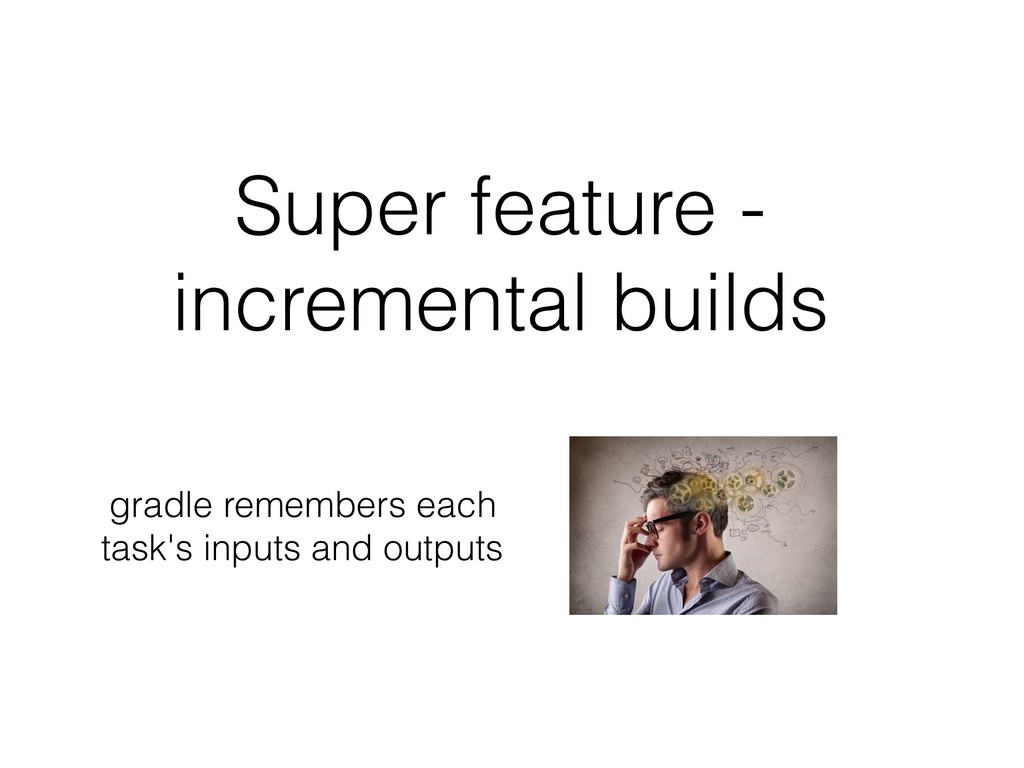 Super feature - incremental builds

gradle remembers each task's inputs and outputs